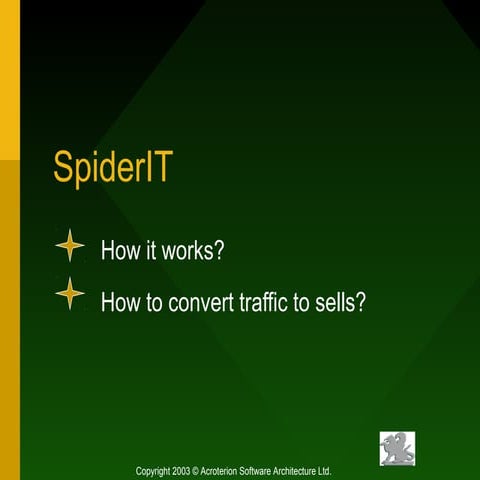 SpiderIT

How it works?

How to convert traffic to sells?

Copyright 2003 © Acroterion Software Architecture Ltd.